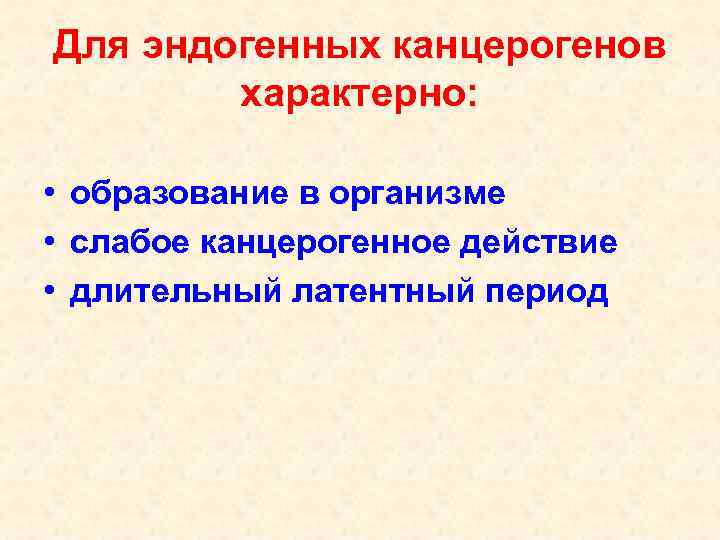 Для эндогенных канцерогенов характерно:

• образование в организме
• слабое канцерогенное действие
• длительный латентный период